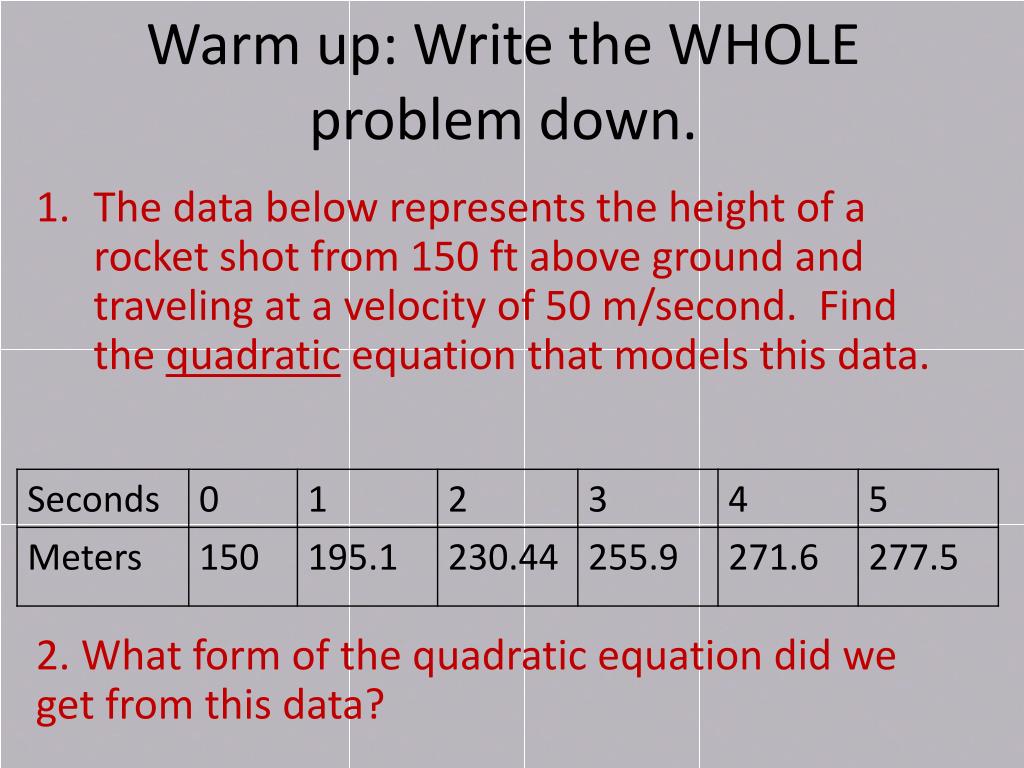 Warm up: Write the WHOLE problem down.

1. The data below represents the height of a rocket shot from 150 ft above ground and traveling at a velocity of 50 m/second. Find the quadratic equation that models this data.

| Seconds | 0 | 1 | 2 | 3 | 4 | 5 |
|---|---|---|---|---|---|---|
| Meters | 150 | 195.1 | 230.44 | 255.9 | 271.6 | 277.5 |

2. What form of the quadratic equation did we get from this data?